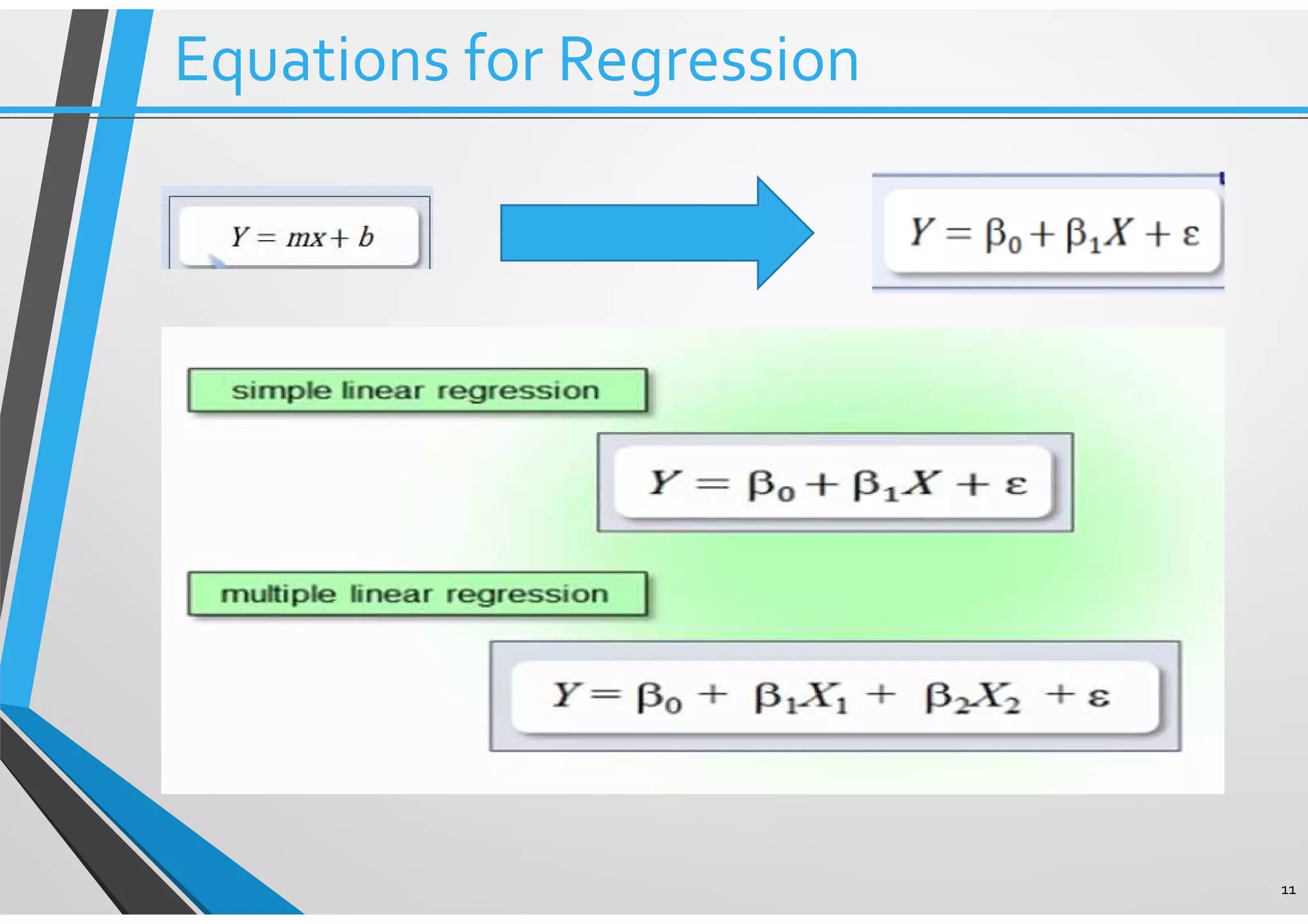 Equations for Regression

$Y = mx + b$

$Y = \beta_0 + \beta_1 X + \varepsilon$

simple linear regression

$Y = \beta_0 + \beta_1 X + \varepsilon$

multiple linear regression

$Y = \beta_0 + \beta_1 X_1 + \beta_2 X_2 + \varepsilon$

11